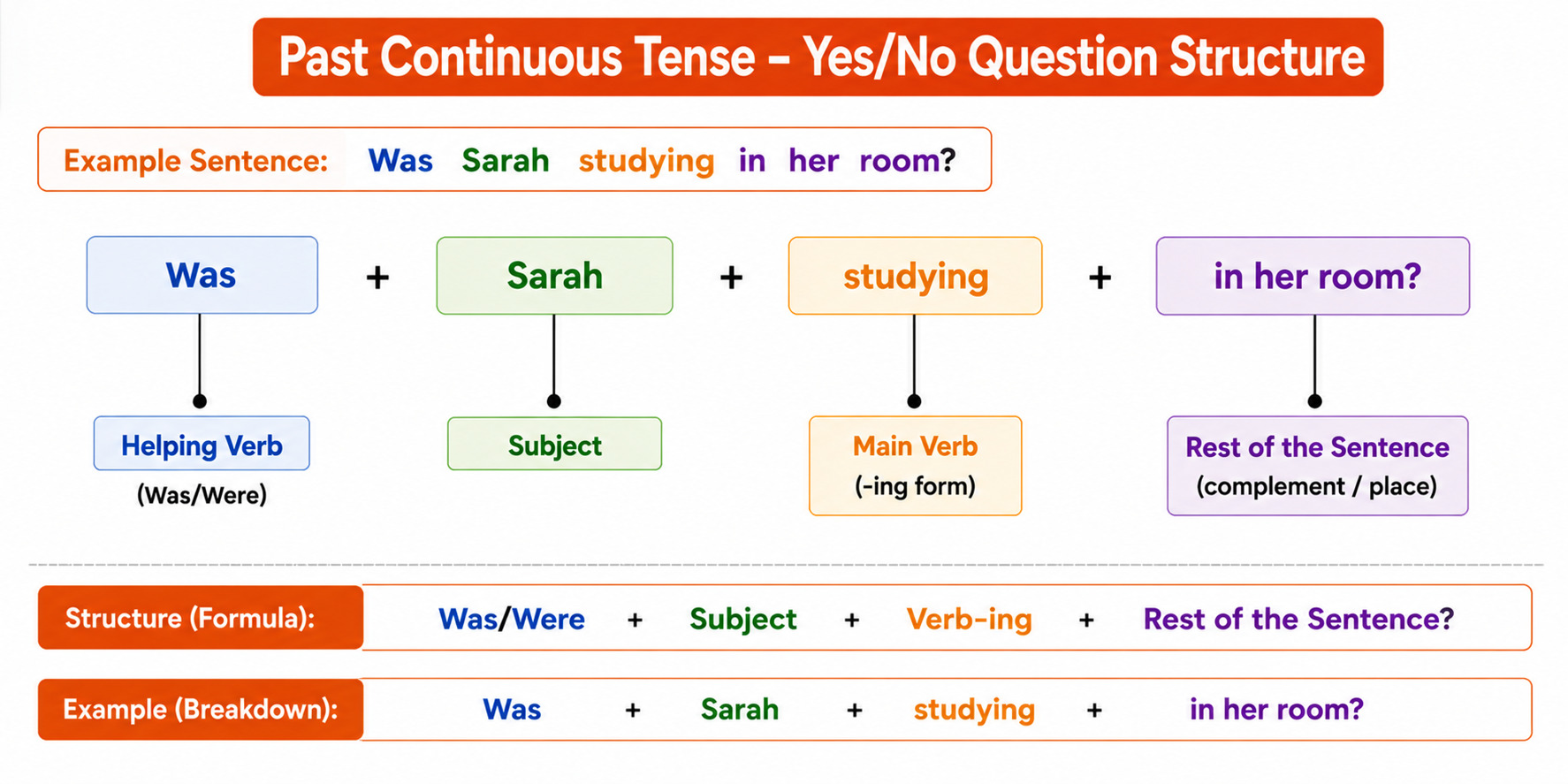 Past Continuous Tense – Yes/No Question Structure

Example Sentence: Was Sarah studying in her room?

Was + Sarah + studying + in her room?

Helping Verb
(Was/Were)

Subject

Main Verb
(-ing form)

Rest of the Sentence
(complement / place)

Structure (Formula): Was/Were + Subject + Verb-ing + Rest of the Sentence?

Example (Breakdown): Was + Sarah + studying + in her room?